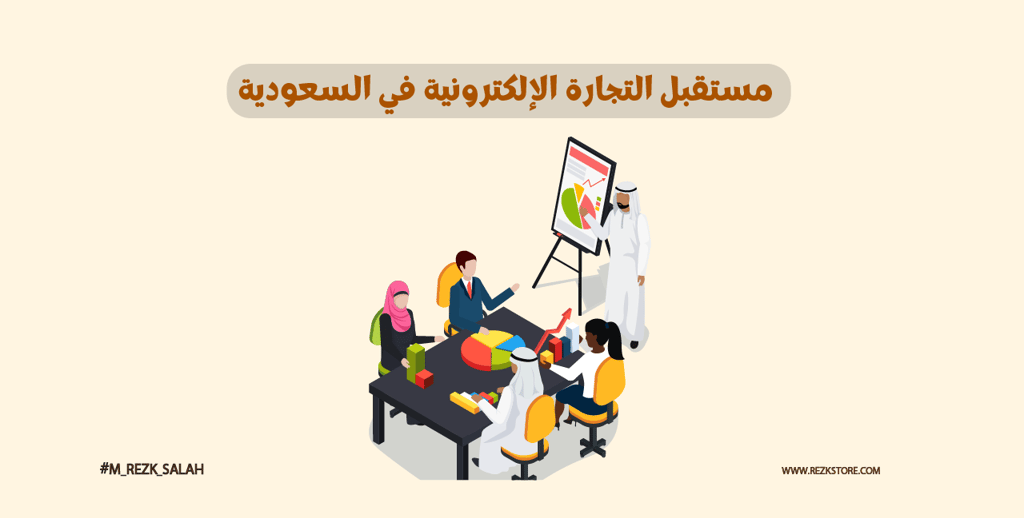 مستقبل التجارة الإلكترونية في السعودية

#M_REZK_SALAH

WWW.REZKSTORE.COM